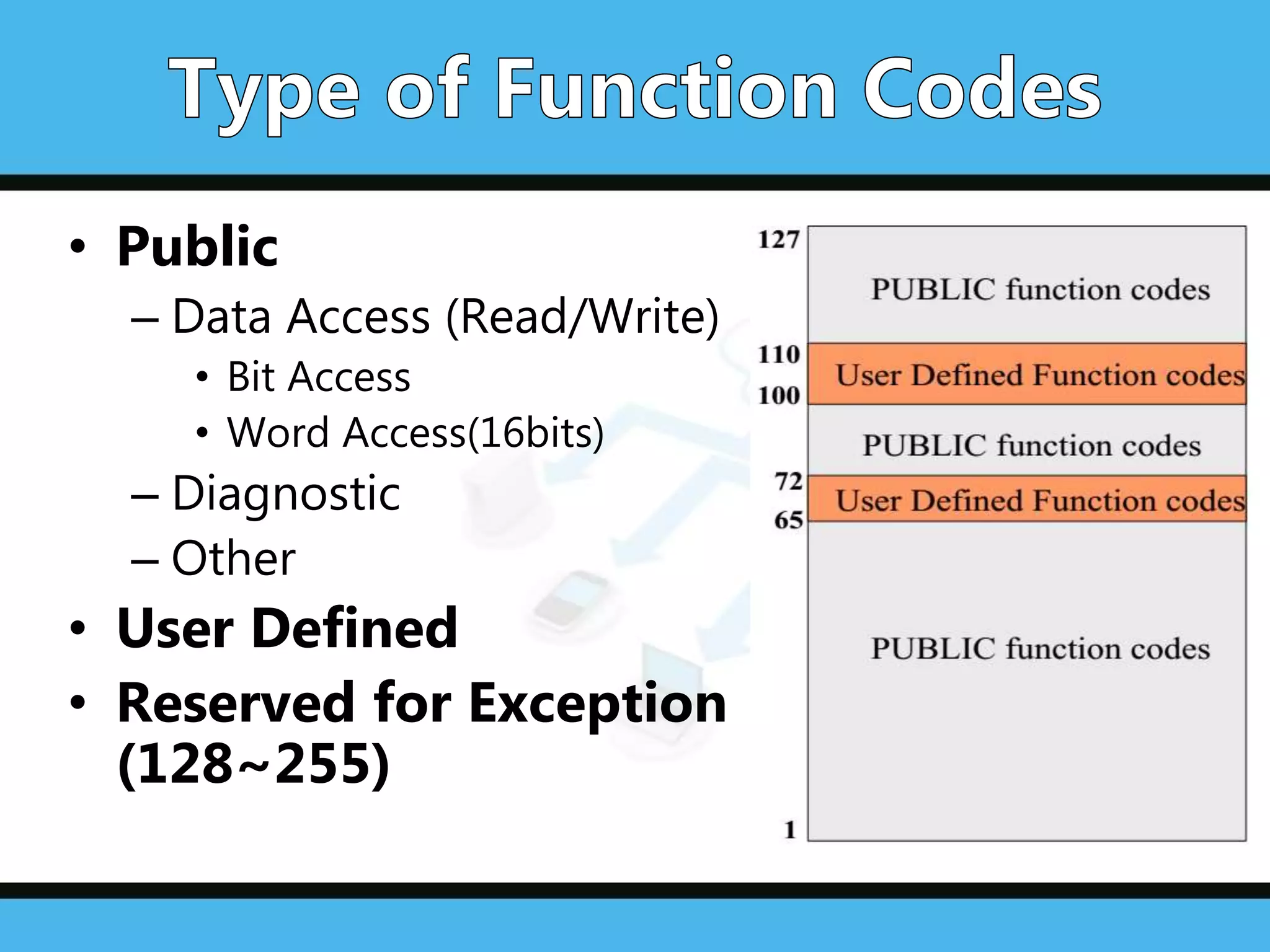 Type of Function Codes

• Public
 – Data Access (Read/Write)
  • Bit Access
  • Word Access(16bits)
 – Diagnostic
 – Other
• User Defined
• Reserved for Exception (128~255)

127
PUBLIC function codes
110
User Defined Function codes
100
PUBLIC function codes
72
User Defined Function codes
65
PUBLIC function codes
1